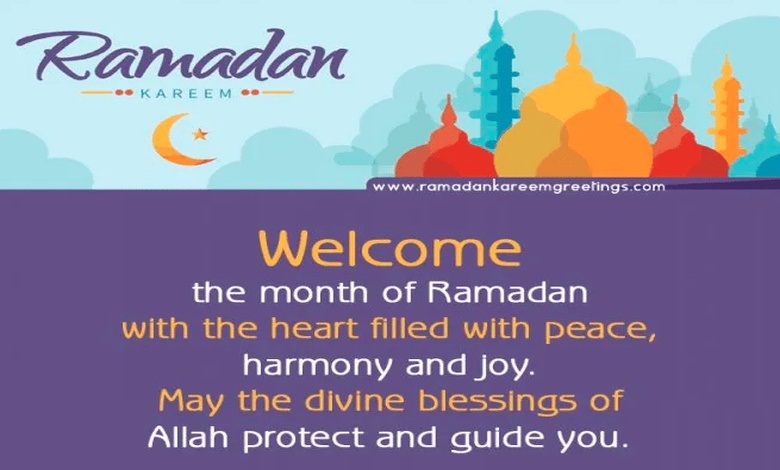 Ramadan
KAREEM

www.ramadankareemgreetings.com

Welcome
the month of Ramadan
with the heart filled with peace,
harmony and joy.
May the divine blessings of
Allah protect and guide you.